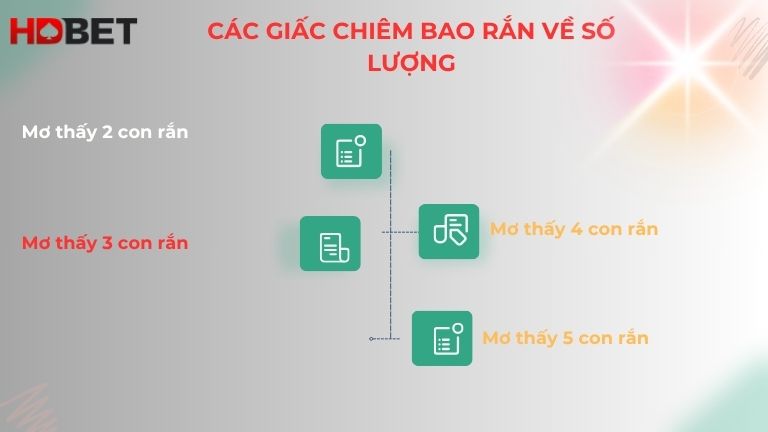 HDBET

CÁC GIẤC CHIÊM BAO RẮN VỀ SỐ LƯỢNG

Mơ thấy 2 con rắn

Mơ thấy 3 con rắn

Mơ thấy 4 con rắn

Mơ thấy 5 con rắn